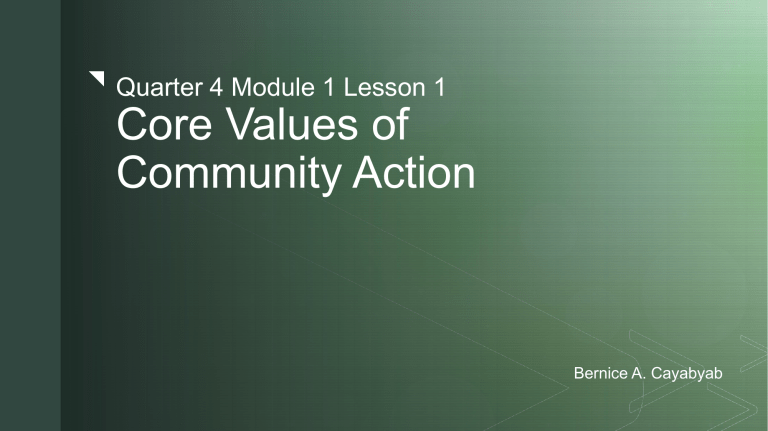 Quarter 4 Module 1 Lesson 1
Core Values of Community Action

Bernice A. Cayabyab